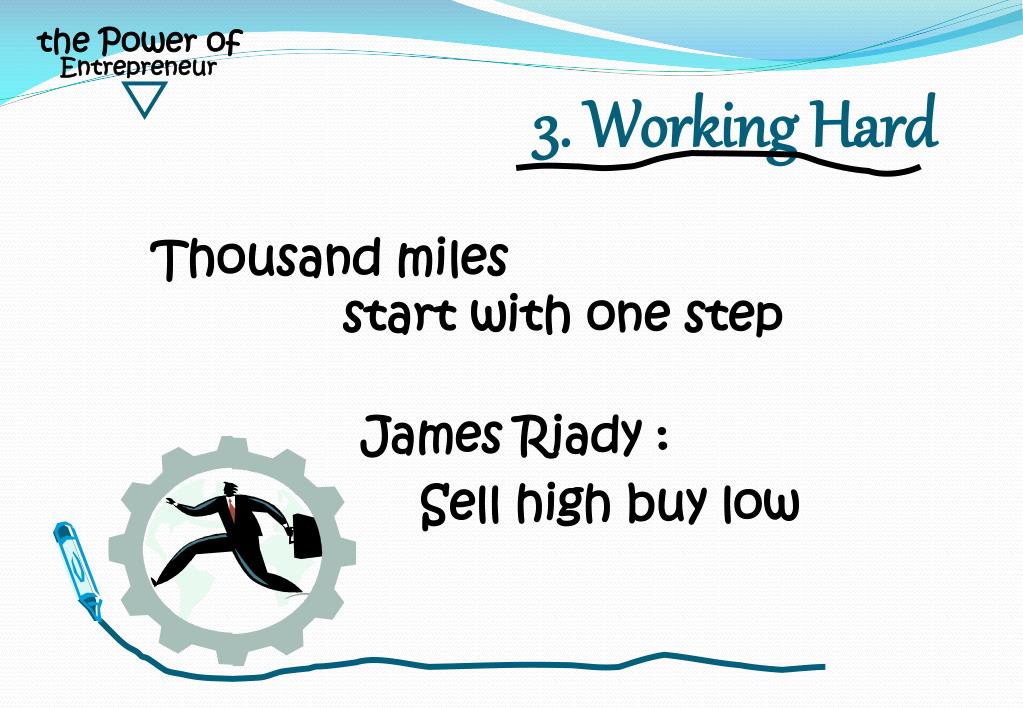 the Power of
Entrepreneur

3. Working Hard

Thousand miles
start with one step

James Rjady :
Sell high buy low